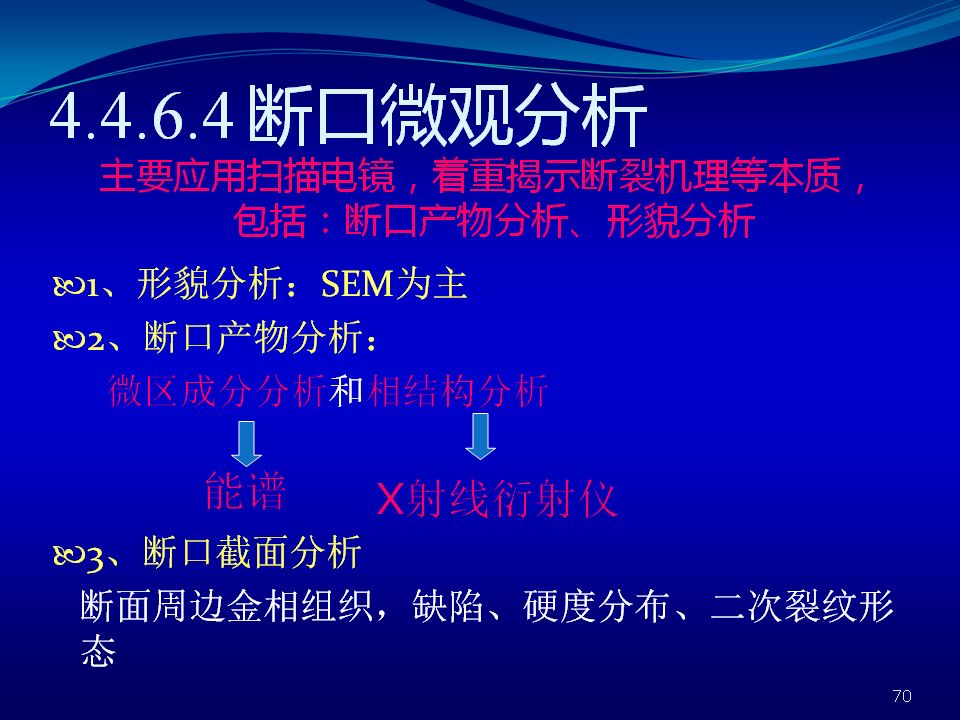 4.4.6.4 断口微观分析

主要应用扫描电镜，着重揭示断裂机理等本质，包括：断口产物分析、形貌分析

1、形貌分析：SEM为主

2、断口产物分析：

微区成分分析和相结构分析

能谱

X射线衍射仪

3、断口截面分析

断面周边金相组织，缺陷、硬度分布、二次裂纹形态

70